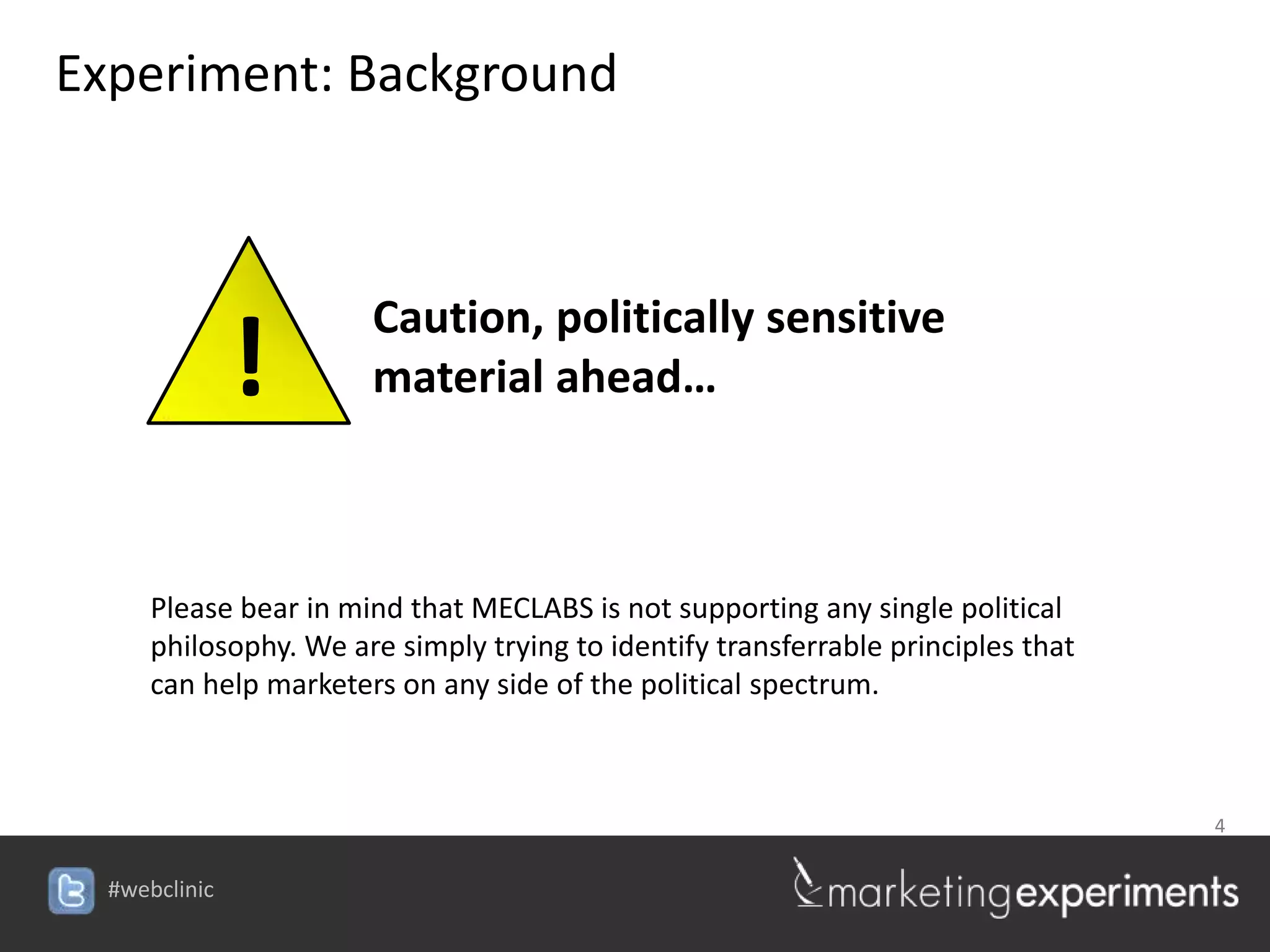 Experiment: Background

!

Caution, politically sensitive material ahead…

Please bear in mind that MECLABS is not supporting any single political philosophy. We are simply trying to identify transferrable principles that can help marketers on any side of the political spectrum.

4

#webclinic

marketingexperiments